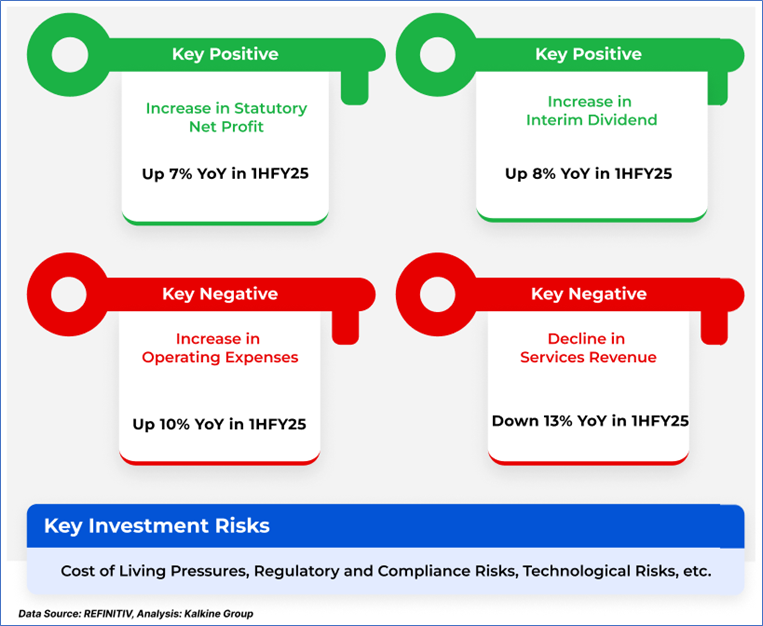 Key Positive

Increase in Statutory Net Profit

Up 7% YoY in 1HFY25

Key Positive

Increase in Interim Dividend

Up 8% YoY in 1HFY25

Key Negative

Increase in Operating Expenses

Up 10% YoY in 1HFY25

Key Negative

Decline in Services Revenue

Down 13% YoY in 1HFY25

Key Investment Risks

Cost of Living Pressures, Regulatory and Compliance Risks, Technological Risks, etc.

Data Source: REFINITIV, Analysis: Kalkine Group